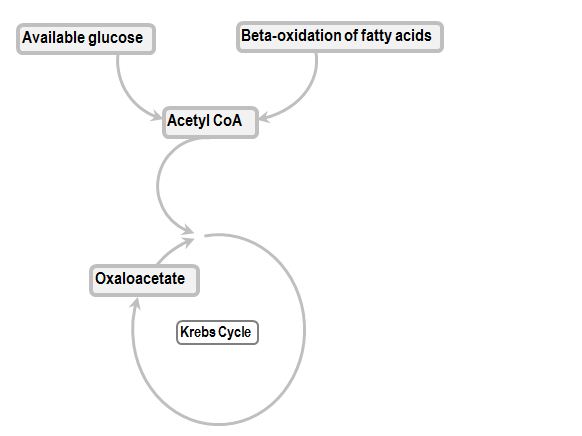 Available glucose

Beta-oxidation of fatty acids

Acetyl CoA

Oxaloacetate

Krebs Cycle